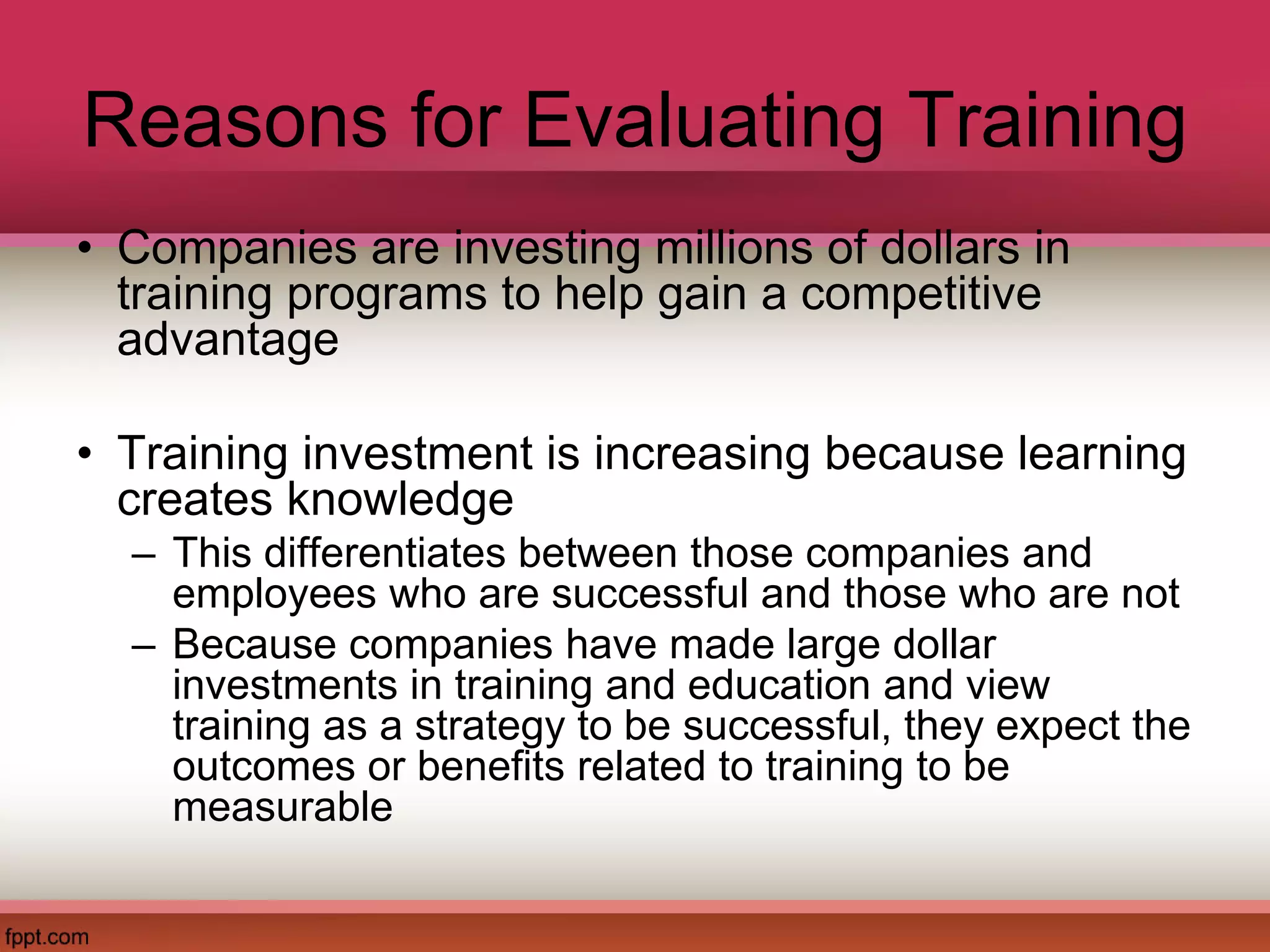 Reasons for Evaluating Training

• Companies are investing millions of dollars in training programs to help gain a competitive advantage

• Training investment is increasing because learning creates knowledge
– This differentiates between those companies and employees who are successful and those who are not
– Because companies have made large dollar investments in training and education and view training as a strategy to be successful, they expect the outcomes or benefits related to training to be measurable

fppt.com